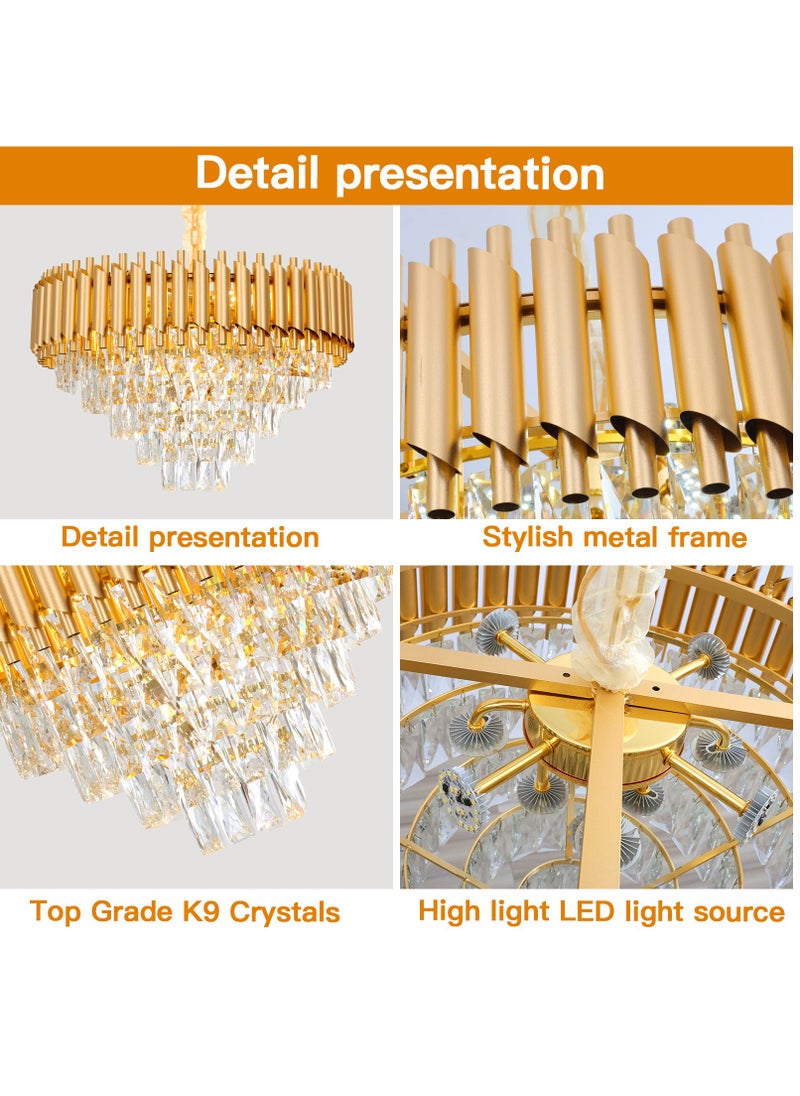 Detail presentation

Detail presentation

Stylish metal frame

Top Grade K9 Crystals

High light LED light source